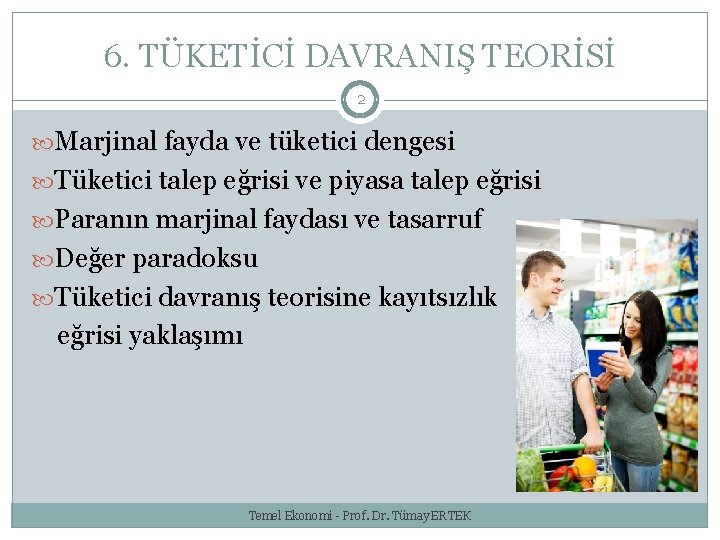 6. TÜKETİCİ DAVRANIŞ TEORİSİ

2

Marjinal fayda ve tüketici dengesi
Tüketici talep eğrisi ve piyasa talep eğrisi
Paranın marjinal faydası ve tasarruf
Değer paradoksu
Tüketici davranış teorisine kayıtsızlık eğrisi yaklaşımı

Temel Ekonomi - Prof. Dr. Tümay ERTEK